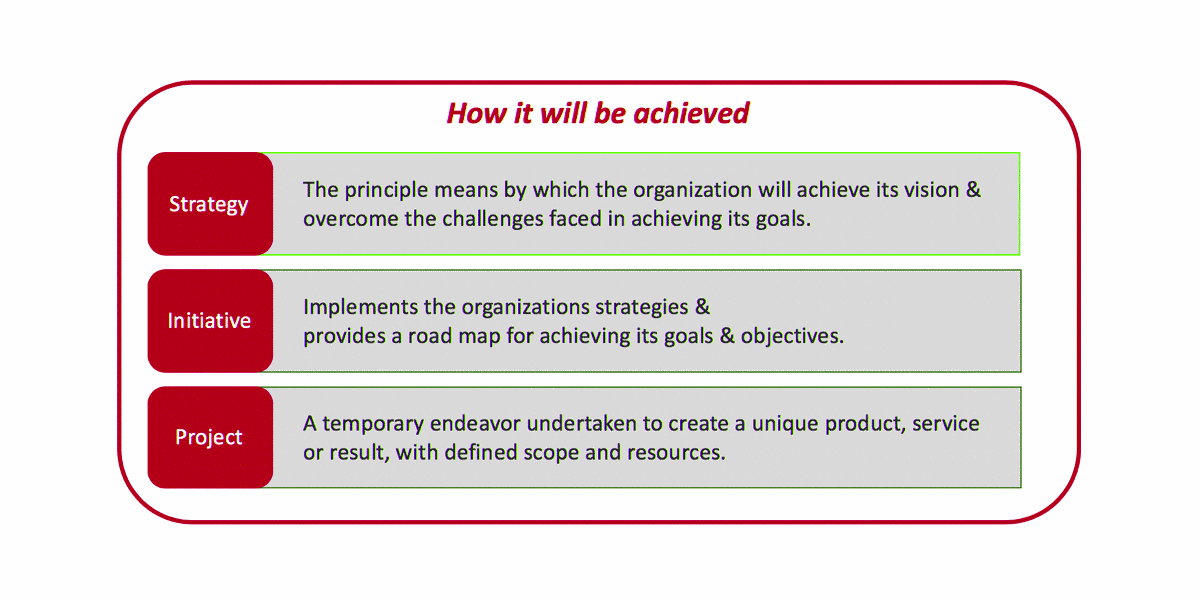 How it will be achieved

Strategy

The principle means by which the organization will achieve its vision & overcome the challenges faced in achieving its goals.

Initiative

Implements the organizations strategies & provides a road map for achieving its goals & objectives.

Project

A temporary endeavor undertaken to create a unique product, service or result, with defined scope and resources.